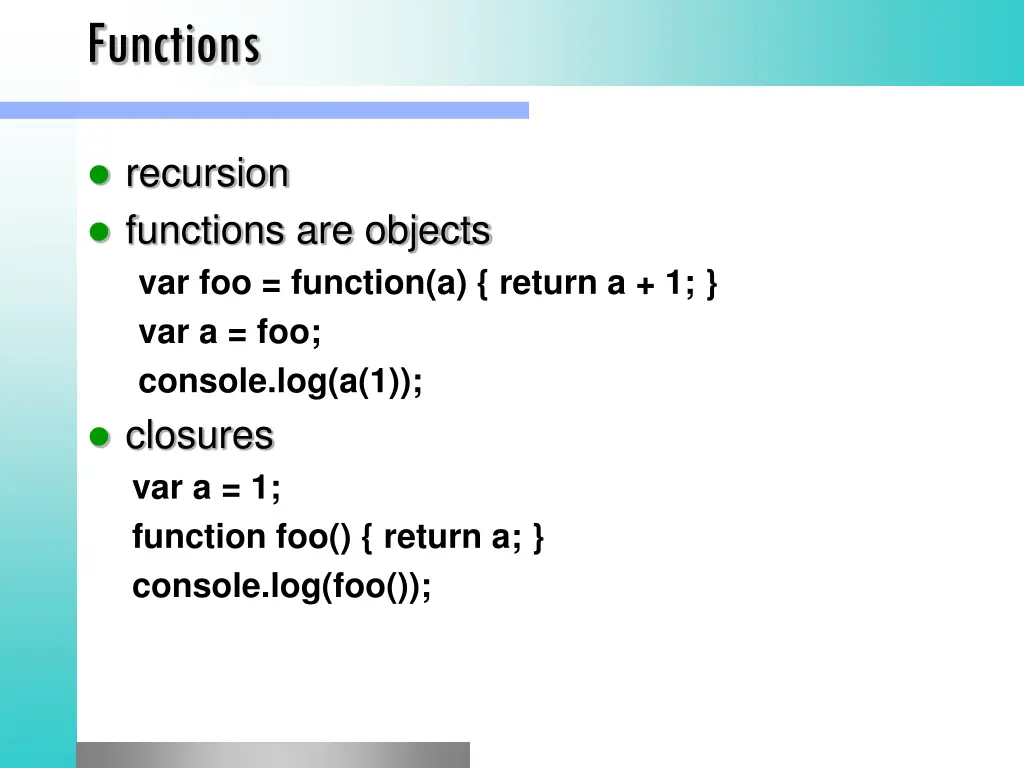 Functions

recursion

functions are objects

var foo = function(a) { return a + 1; }
var a = foo;
console.log(a(1));

closures

var a = 1;
function foo() { return a; }
console.log(foo());